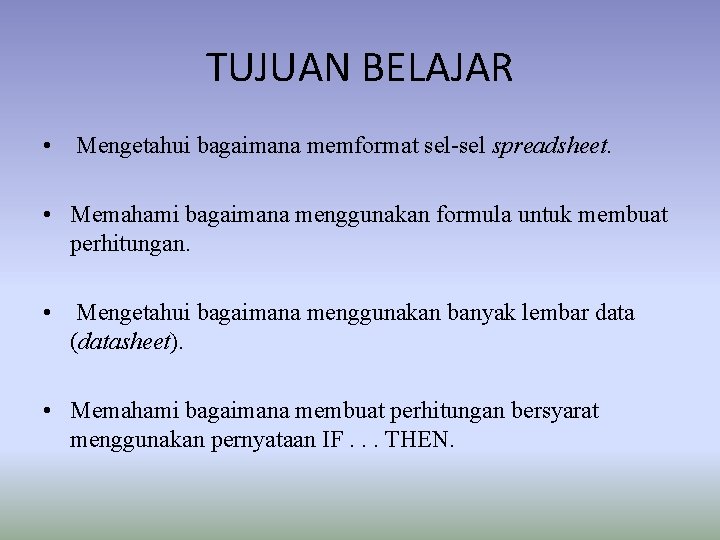 TUJUAN BELAJAR

• Mengetahui bagaimana memformat sel-sel spreadsheet.

• Memahami bagaimana menggunakan formula untuk membuat perhitungan.

• Mengetahui bagaimana menggunakan banyak lembar data (datasheet).

• Memahami bagaimana membuat perhitungan bersyarat menggunakan pernyataan IF . . . THEN.